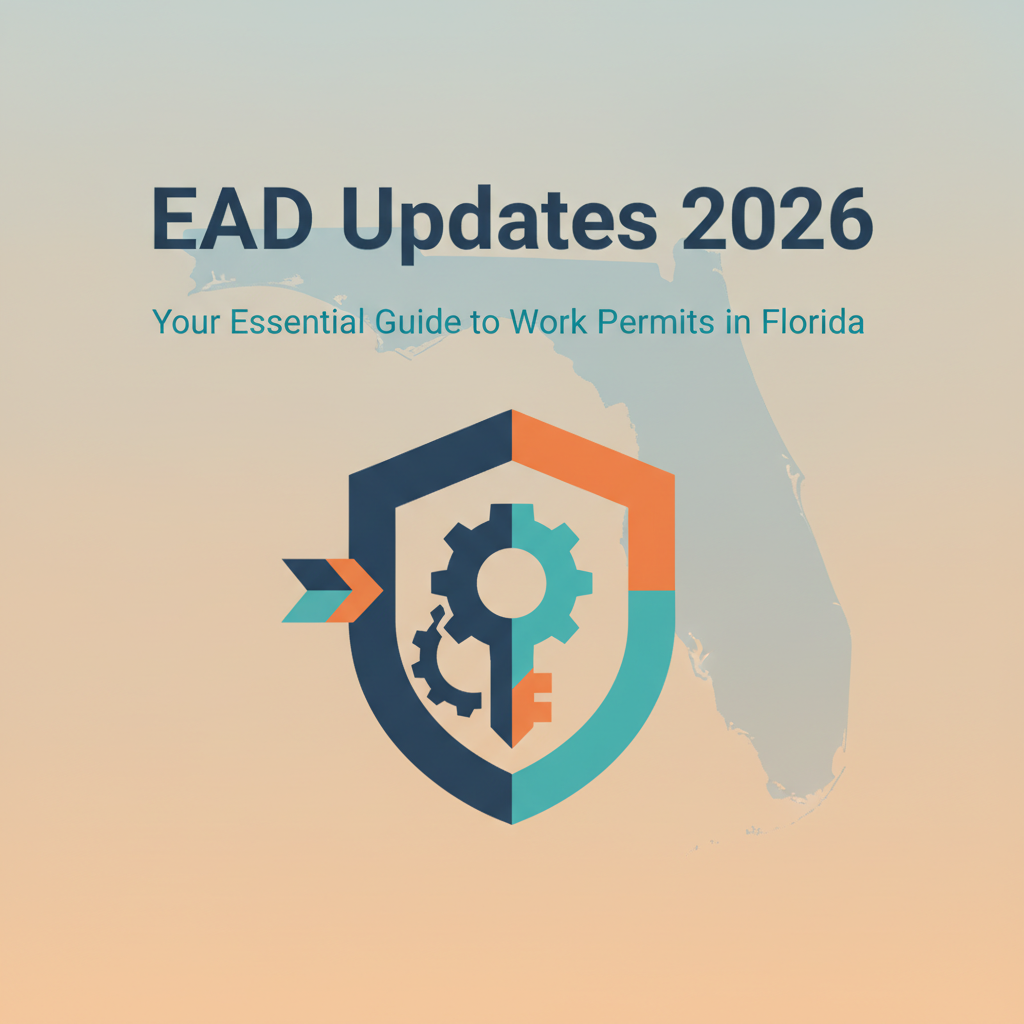 EAD Updates 2026

Your Essential Guide to Work Permits in Florida